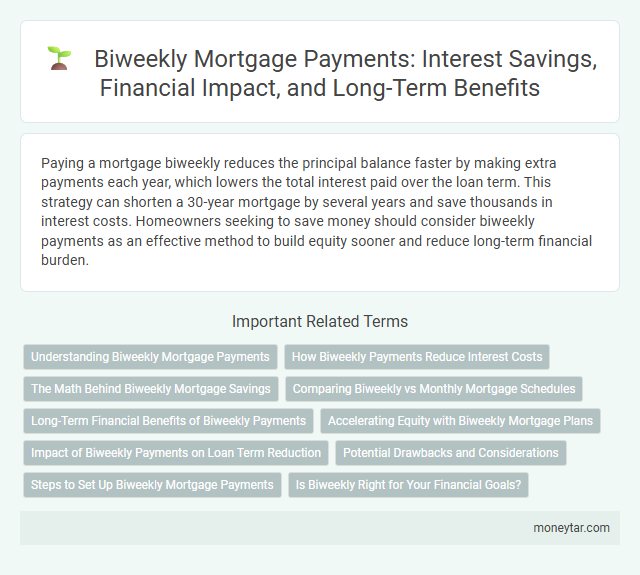 Biweekly Mortgage Payments: Interest Savings, Financial Impact, and Long-Term Benefits

Paying a mortgage biweekly reduces the principal balance faster by making extra payments each year, which lowers the total interest paid over the loan term. This strategy can shorten a 30-year mortgage by several years and save thousands in interest costs. Homeowners seeking to save money should consider biweekly payments as an effective method to build equity sooner and reduce long-term financial burden.

Important Related Terms

Understanding Biweekly Mortgage Payments
How Biweekly Payments Reduce Interest Costs
The Math Behind Biweekly Mortgage Savings
Comparing Biweekly vs Monthly Mortgage Schedules
Long-Term Financial Benefits of Biweekly Payments
Accelerating Equity with Biweekly Mortgage Plans
Impact of Biweekly Payments on Loan Term Reduction
Potential Drawbacks and Considerations
Steps to Set Up Biweekly Mortgage Payments
Is Biweekly Right for Your Financial Goals?

moneytar.com